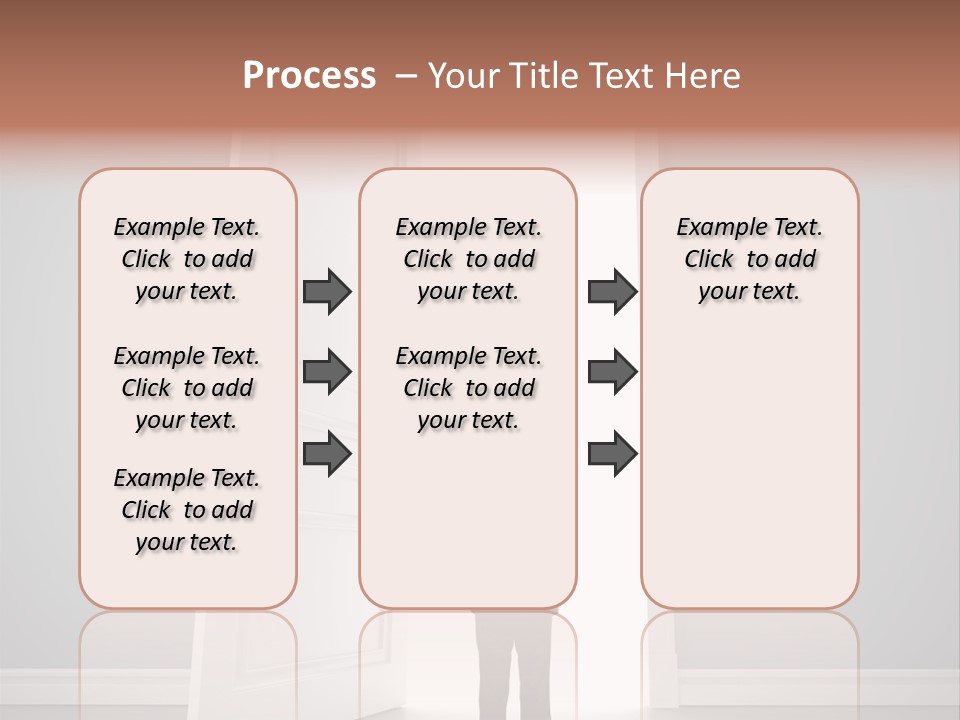 Process – Your Title Text Here

Example Text. Click to add your text.

Example Text. Click to add your text.

Example Text. Click to add your text.

Example Text. Click to add your text.

Example Text. Click to add your text.

Example Text. Click to add your text.